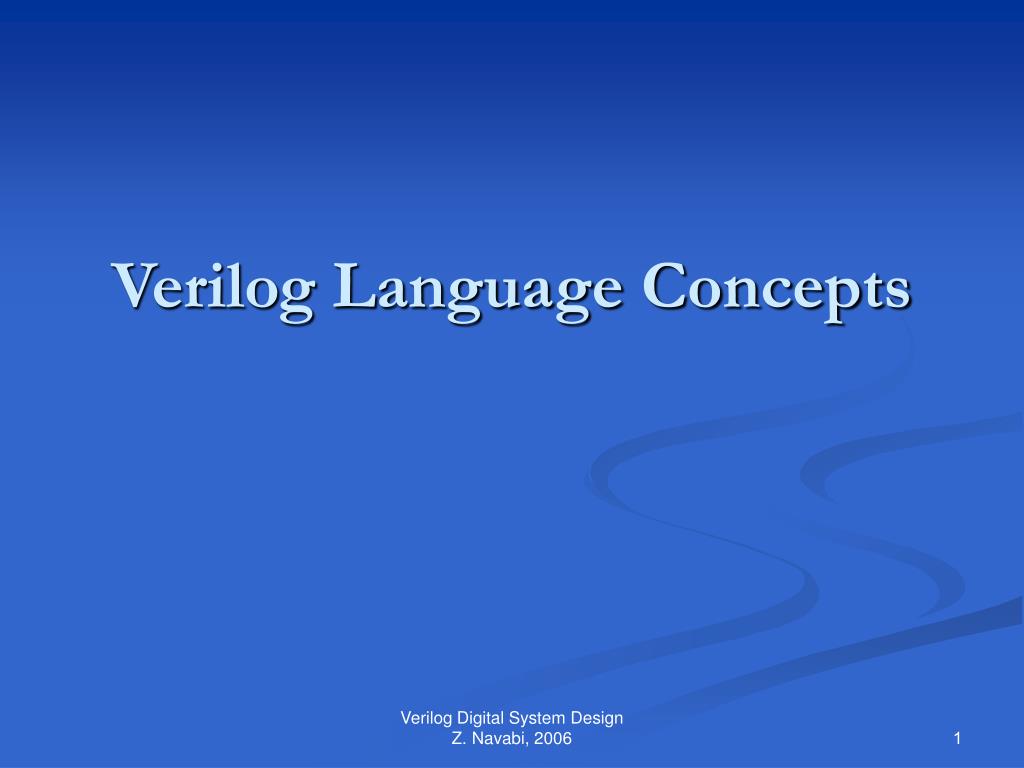 Verilog Language Concepts

Verilog Digital System Design
Z. Navabi, 2006

1